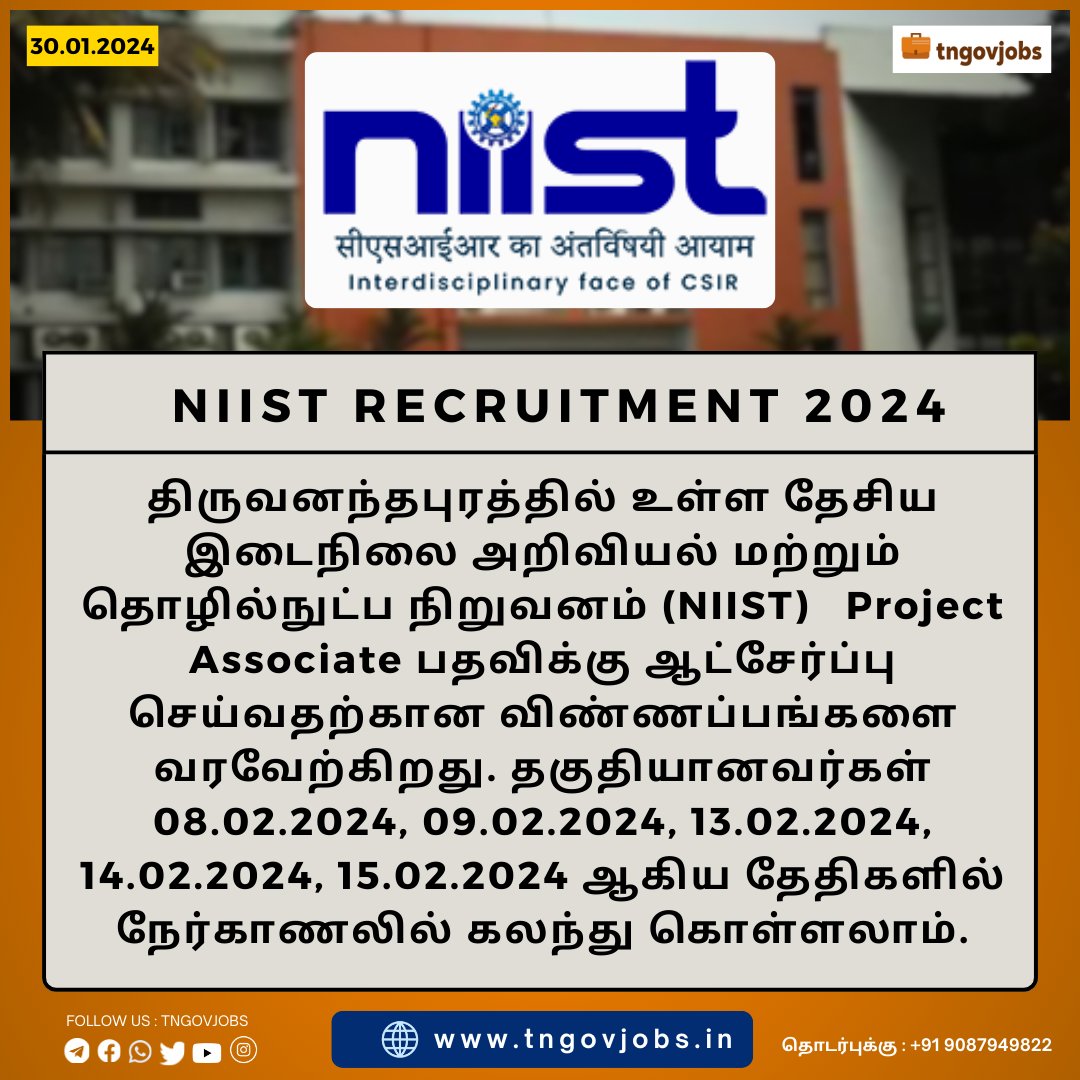 30.01.2024

tngovjobs

niist
सीएसआईआर का अंतर्विषयी आयाम
Interdisciplinary face of CSIR

NIIST RECRUITMENT 2024

திருவனந்தபுரத்தில் உள்ள தேசிய இடைநிலை அறிவியல் மற்றும் தொழில்நுட்ப நிறுவனம் (NIIST) Project Associate பதவிக்கு ஆட்சேர்ப்பு செய்வதற்கான விண்ணப்பங்களை வரவேற்கிறது. தகுதியானவர்கள் 08.02.2024, 09.02.2024, 13.02.2024, 14.02.2024, 15.02.2024 ஆகிய தேதிகளில் நேர்காணலில் கலந்து கொள்ளலாம்.

FOLLOW US : TNGOVJOBS

www.tngovjobs.in

தொடர்புக்கு : +91 9087949822